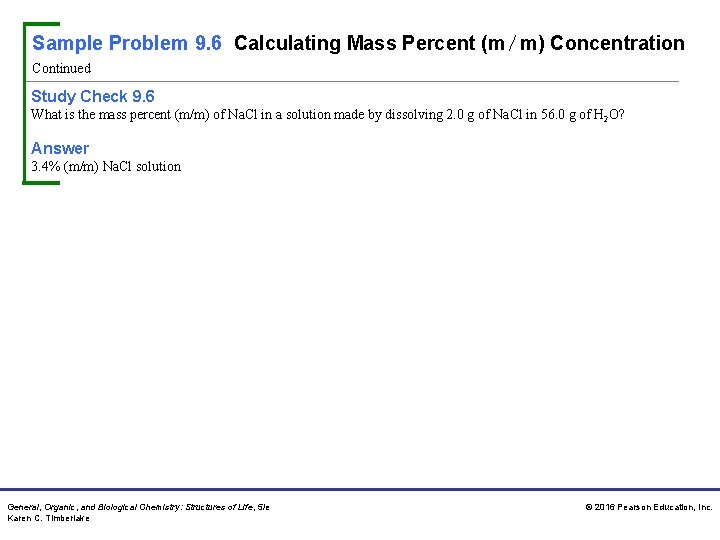 Sample Problem 9.6 Calculating Mass Percent (m / m) Concentration
Continued

Study Check 9.6
What is the mass percent (m/m) of NaCl in a solution made by dissolving 2.0 g of NaCl in 56.0 g of $H_2O$?

Answer
3.4% (m/m) NaCl solution

General, Organic, and Biological Chemistry: Structures of Life, 5/e
Karen C. Timberlake

© 2016 Pearson Education, Inc.